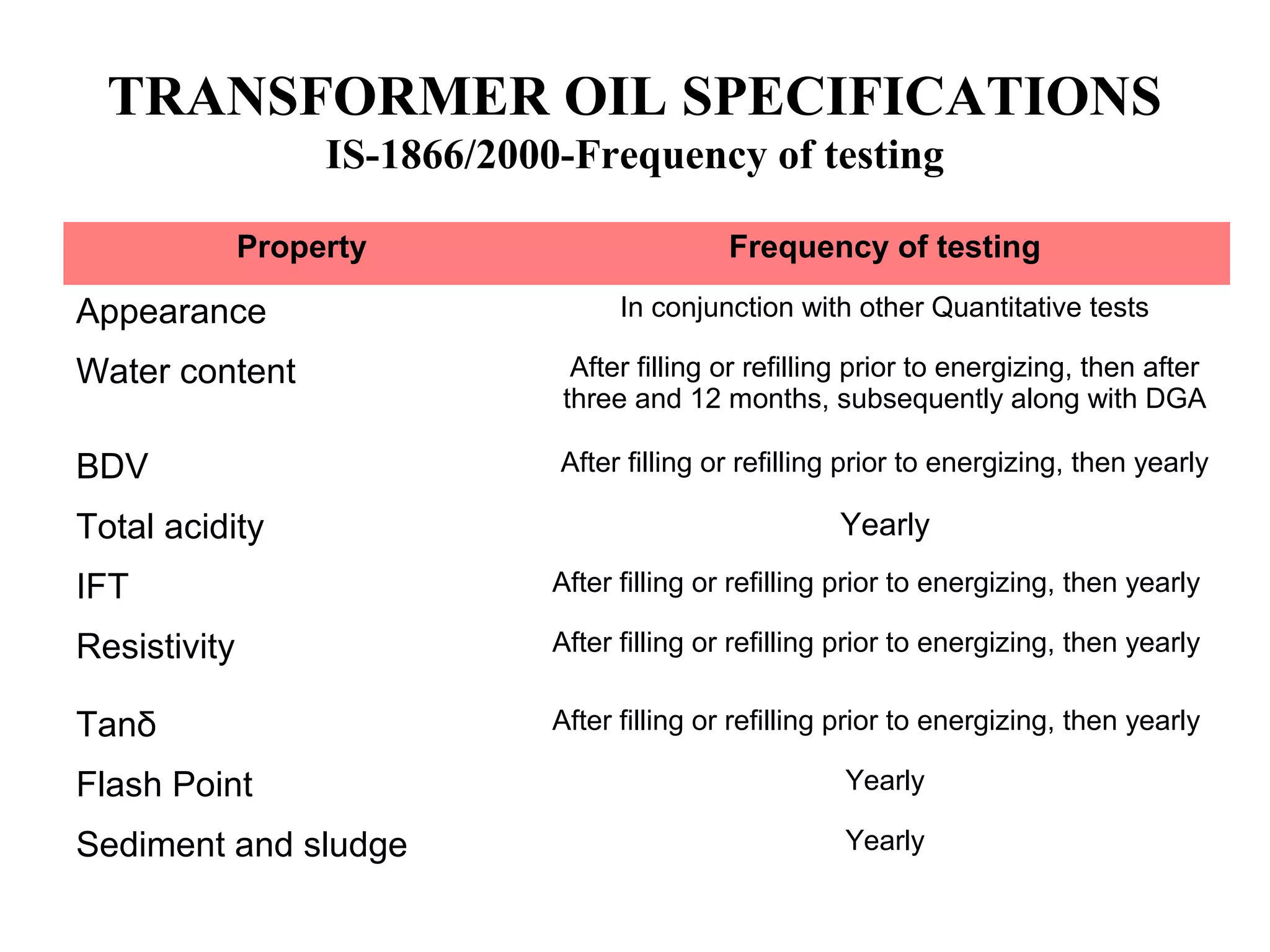 TRANSFORMER OIL SPECIFICATIONS
IS-1866/2000-Frequency of testing

| Property | Frequency of testing |
|---|---|
| Appearance | In conjunction with other Quantitative tests |
| Water content | After filling or refilling prior to energizing, then after three and 12 months, subsequently along with DGA |
| BDV | After filling or refilling prior to energizing, then yearly |
| Total acidity | Yearly |
| IFT | After filling or refilling prior to energizing, then yearly |
| Resistivity | After filling or refilling prior to energizing, then yearly |
| Tanδ | After filling or refilling prior to energizing, then yearly |
| Flash Point | Yearly |
| Sediment and sludge | Yearly |